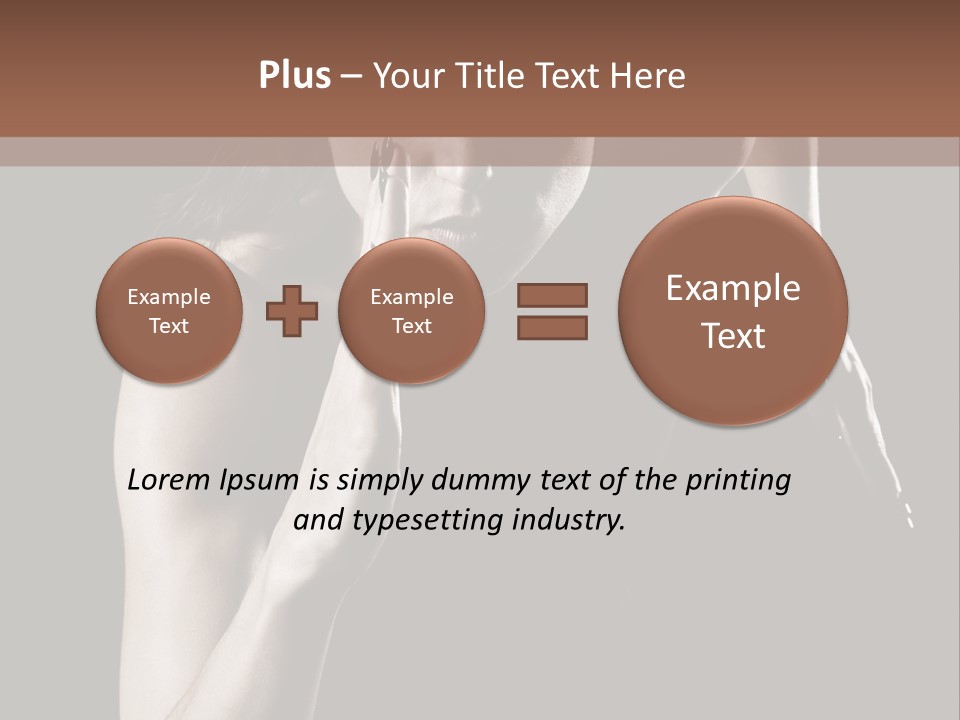 Plus – Your Title Text Here

Example Text

Example Text

Example Text

Lorem Ipsum is simply dummy text of the printing and typesetting industry.